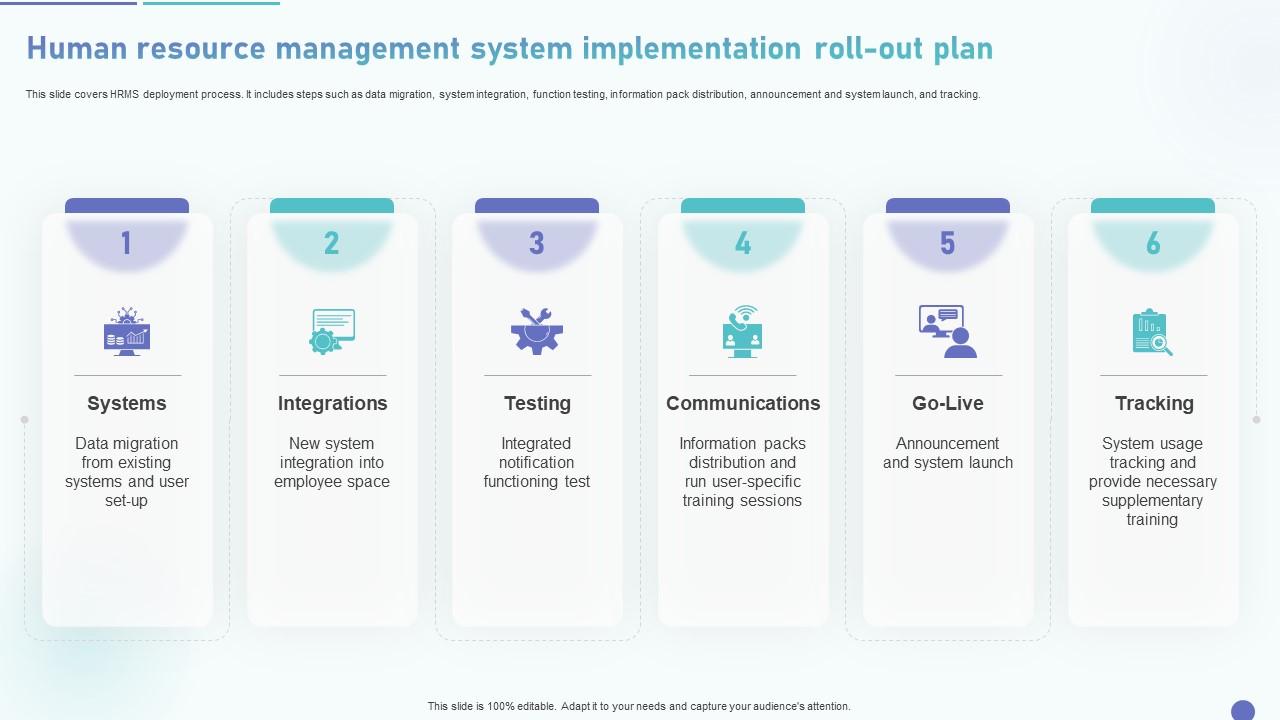 Human resource management system implementation roll-out plan

This slide covers HRMS deployment process. It includes steps such as data migration, system integration, function testing, information pack distribution, announcement and system launch, and tracking.

1

Systems

Data migration from existing systems and user set-up

2

Integrations

New system integration into employee space

3

Testing

Integrated notification functioning test

4

Communications

Information packs distribution and run user-specific training sessions

5

Go-Live

Announcement and system launch

6

Tracking

System usage tracking and provide necessary supplementary training

This slide is 100% editable. Adapt it to your needs and capture your audience's attention.